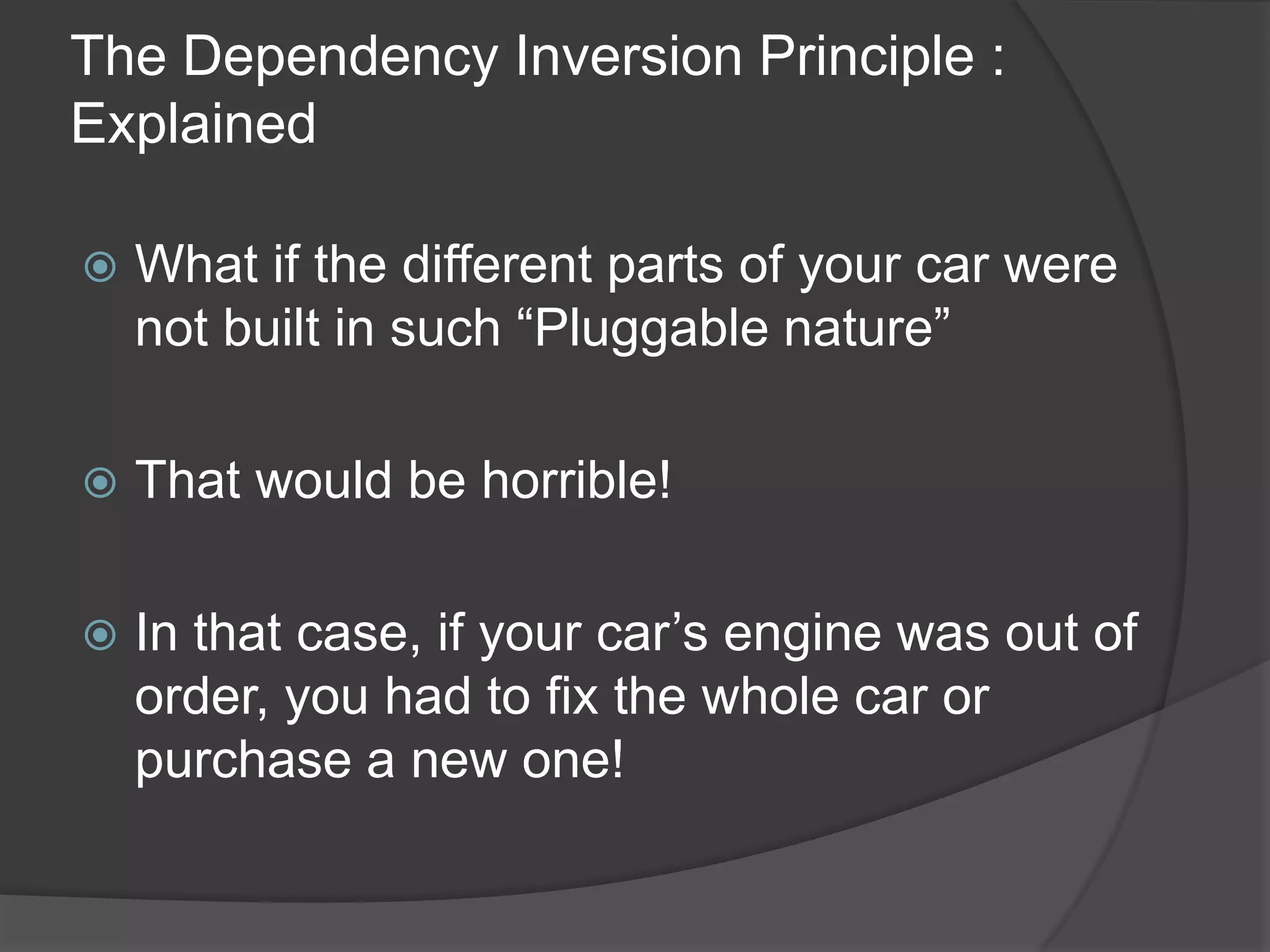 The Dependency Inversion Principle : Explained

What if the different parts of your car were not built in such “Pluggable nature”

That would be horrible!

In that case, if your car’s engine was out of order, you had to fix the whole car or purchase a new one!